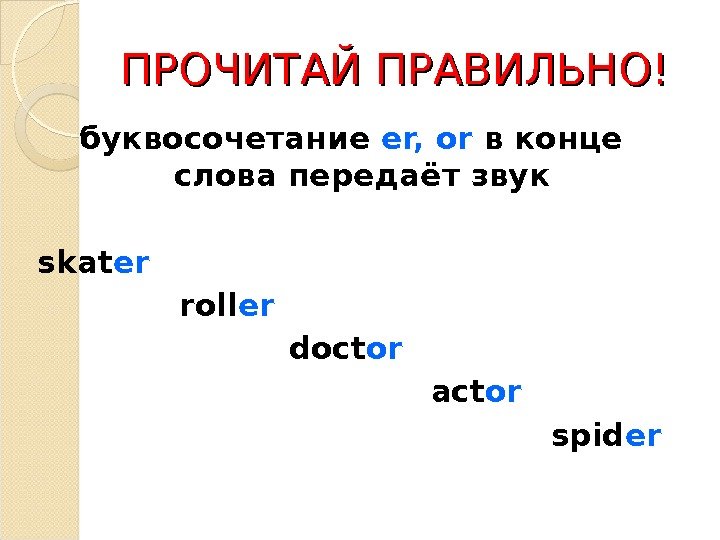 ПРОЧИТАЙ ПРАВИЛЬНО!

буквосочетание er, or в конце слова передаёт звук

skater

roller

doctor

actor

spider